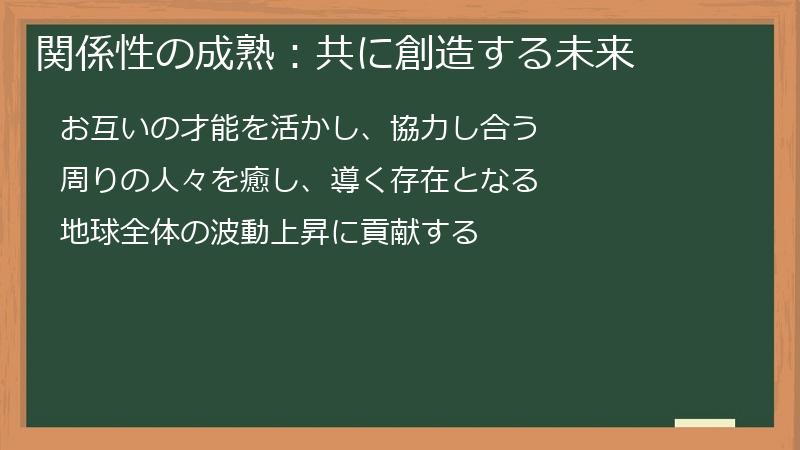 関係性の成熟：共に創造する未来

お互いの才能を活かし、協力し合う

周りの人々を癒し、導く存在となる

地球全体の波動上昇に貢献する